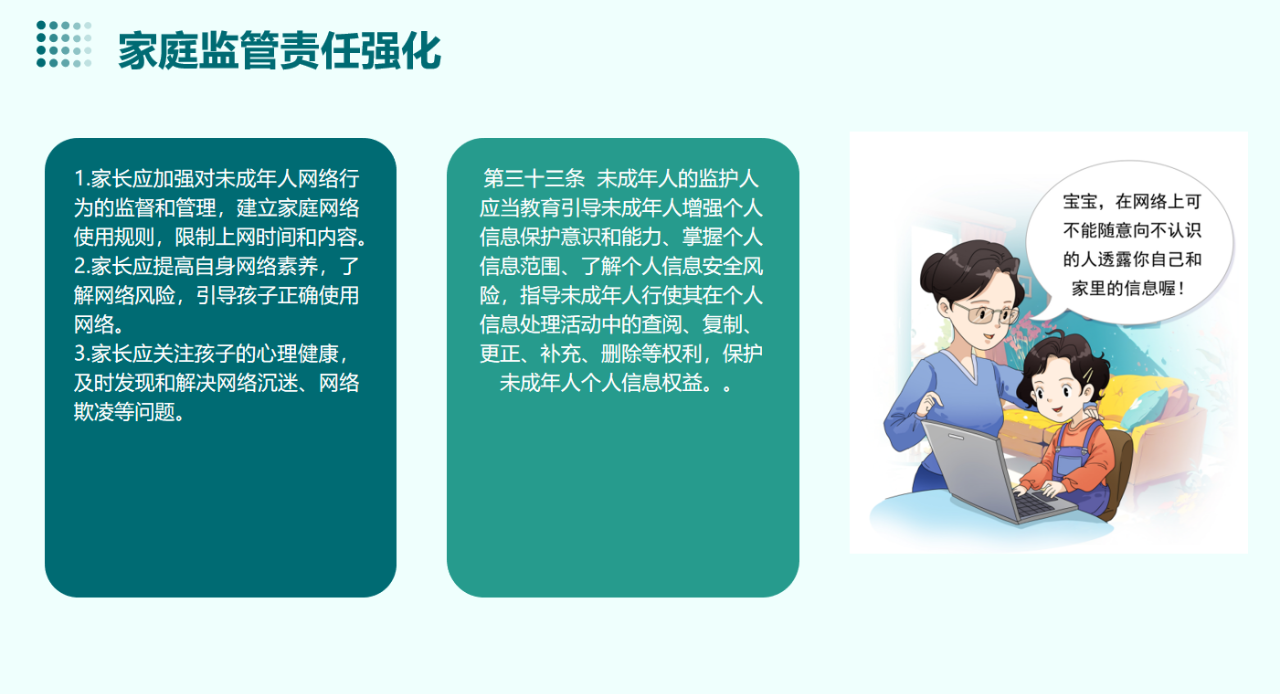 家庭监管责任强化

1.家长应加强对未成年人网络行为的监督和管理，建立家庭网络使用规则，限制上网时间和内容。
2.家长应提高自身网络素养，了解网络风险，引导孩子正确使用网络。
3.家长应关注孩子的心理健康，及时发现和解决网络沉迷、网络欺凌等问题。

第三十三条 未成年人的监护人应当教育引导未成年人增强个人信息保护意识和能力、掌握个人信息范围、了解个人信息安全风险，指导未成年人行使其在个人信息处理活动中的查阅、复制、更正、补充、删除等权利，保护未成年人个人信息权益。。

宝宝，在网络上可不能随意向不认识的人透露你自己和家里的信息喔！